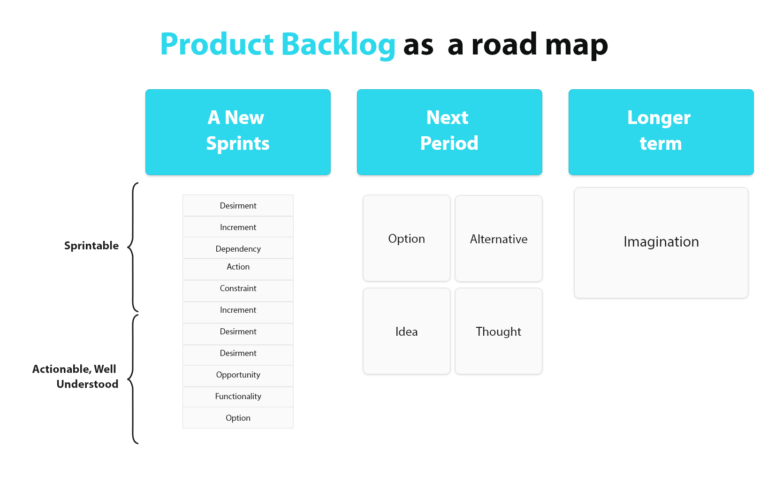 Product Backlog as a road map

A New Sprints

Next Period

Longer term

Sprintable

Actionable, Well Understood

Desirment
Increment
Dependency
Action
Constraint
Increment
Desirment
Desirment
Opportunity
Functionality
Option

Option

Alternative

Idea

Thought

Imagination